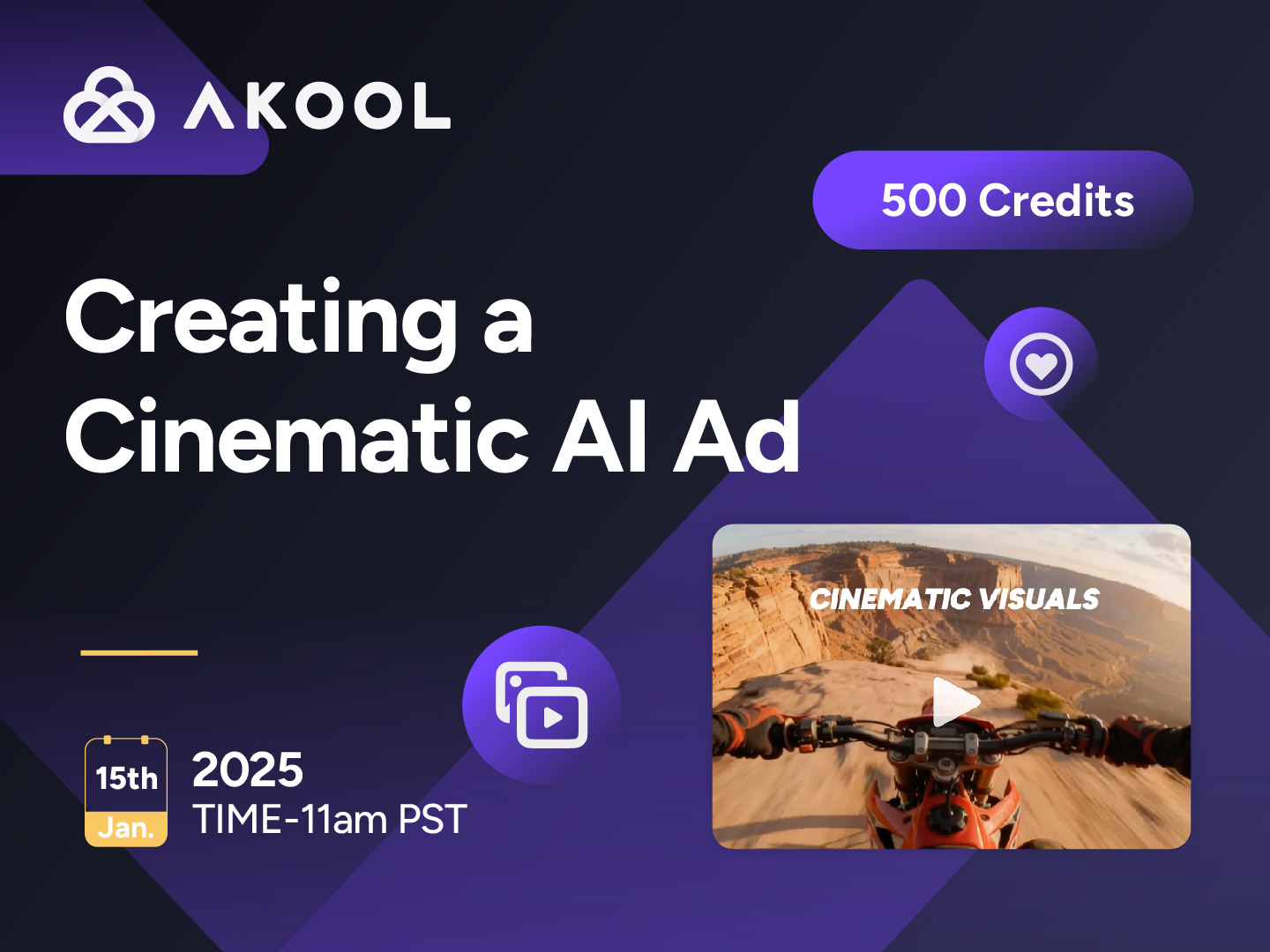 AKOOL

500 Credits

Creating a Cinematic AI Ad

CINEMATIC VISUALS

15th
Jan.

2025
TIME-11am PST